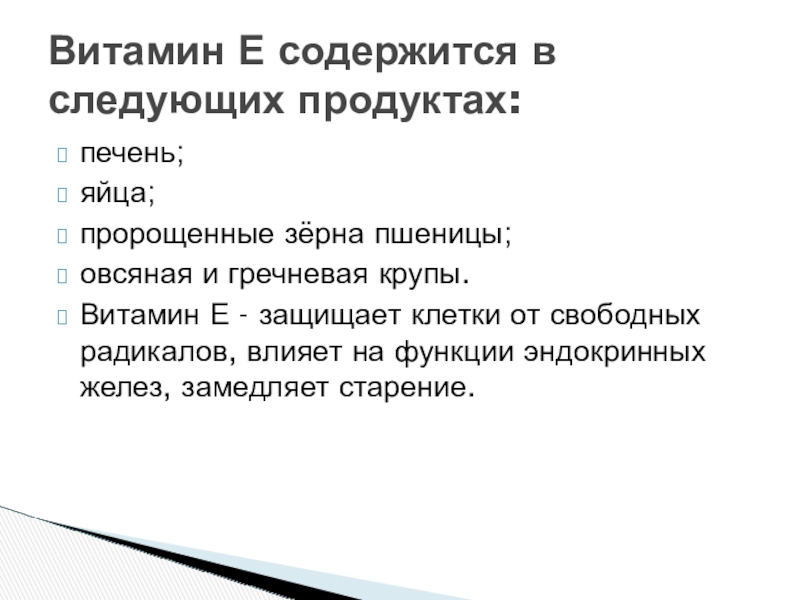 Витамин Е содержится в следующих продуктах:

печень;

яйца;

пророщенные зёрна пшеницы;

овсяная и гречневая крупы.

Витамин Е - защищает клетки от свободных радикалов, влияет на функции эндокринных желез, замедляет старение.